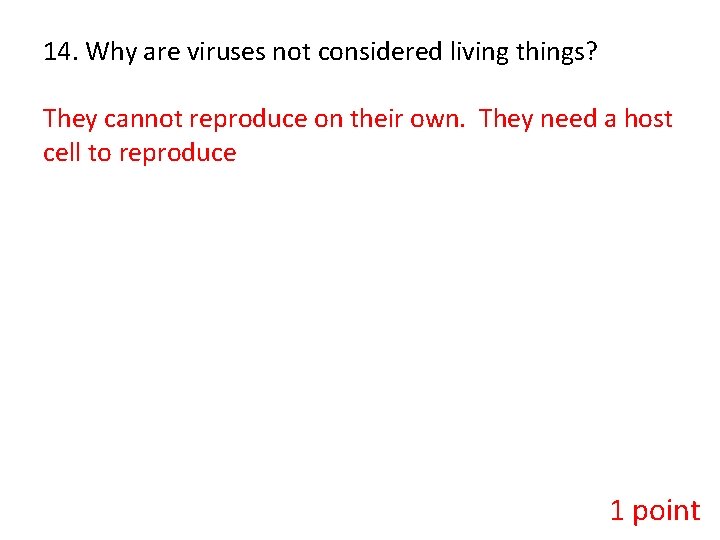 14. Why are viruses not considered living things?

They cannot reproduce on their own. They need a host cell to reproduce

1 point